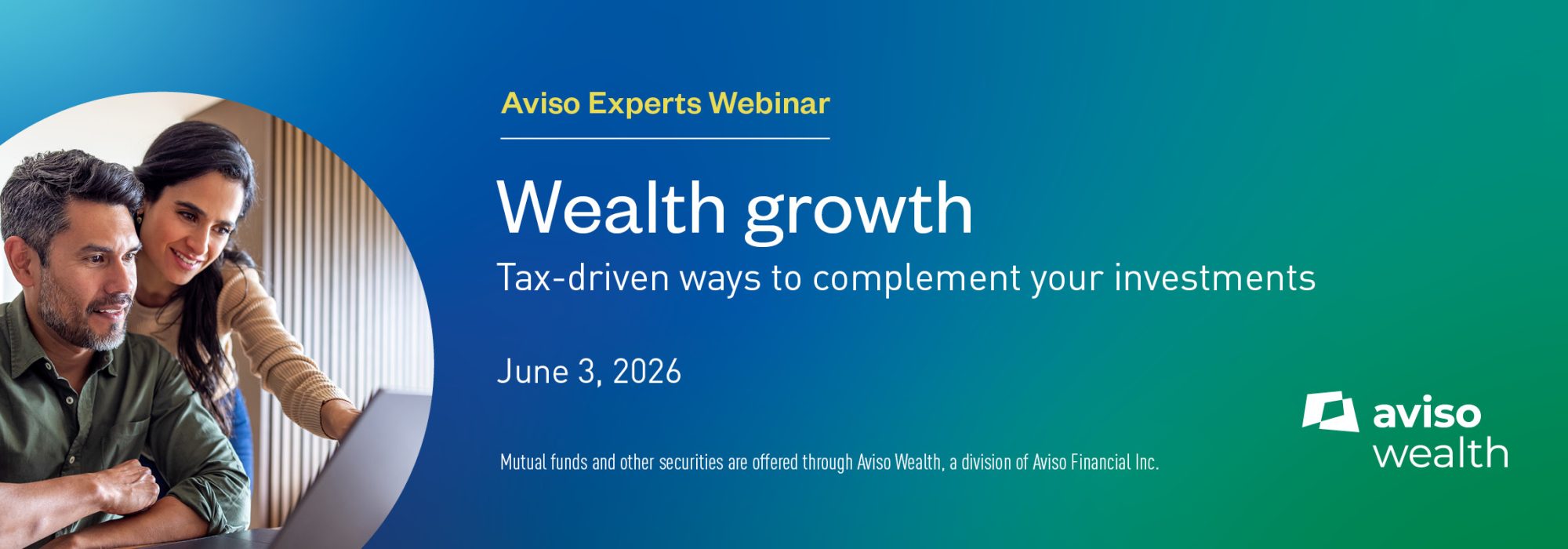 Aviso Experts Webinar

Wealth growth

Tax-driven ways to complement your investments

June 3, 2026

Mutual funds and other securities are offered through Aviso Wealth, a division of Aviso Financial Inc.

aviso wealth